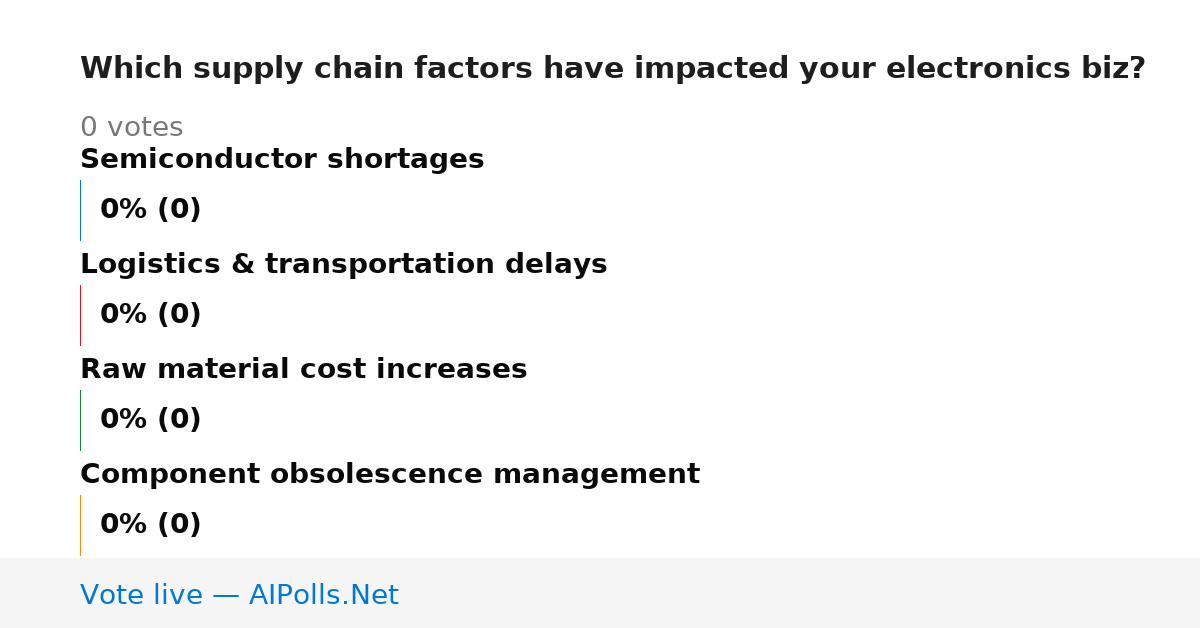 Which supply chain factors have impacted your electronics biz?

0 votes

Semiconductor shortages

0% (0)

Logistics & transportation delays

0% (0)

Raw material cost increases

0% (0)

Component obsolescence management

0% (0)

Vote live — AIPolls.Net